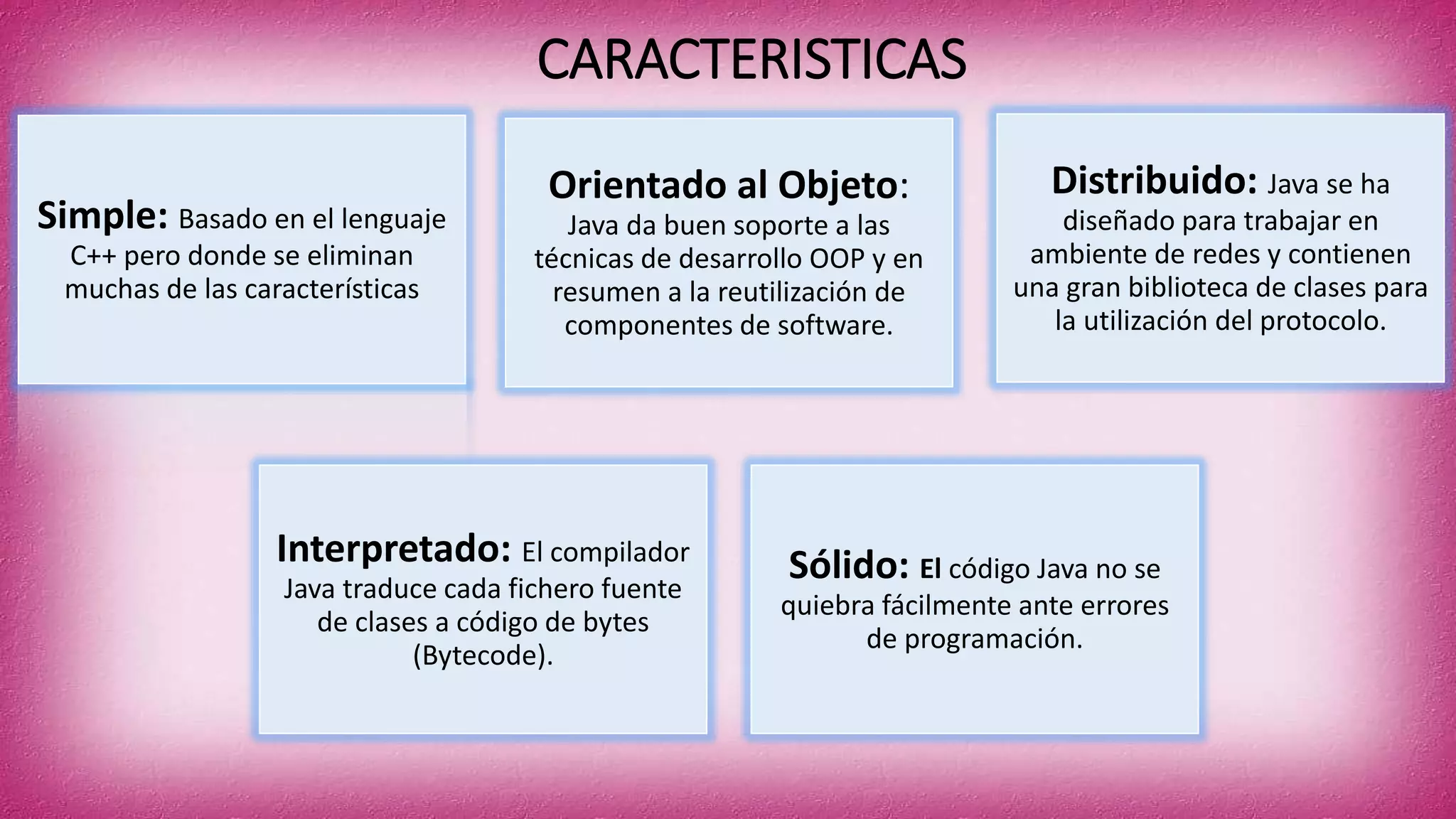 CARACTERISTICAS

Simple: Basado en el lenguaje C++ pero donde se eliminan muchas de las características

Orientado al Objeto: Java da buen soporte a las técnicas de desarrollo OOP y en resumen a la reutilización de componentes de software.

Distribuido: Java se ha diseñado para trabajar en ambiente de redes y contienen una gran biblioteca de clases para la utilización del protocolo.

Interpretado: El compilador Java traduce cada fichero fuente de clases a código de bytes (Bytecode).

Sólido: El código Java no se quiebra fácilmente ante errores de programación.